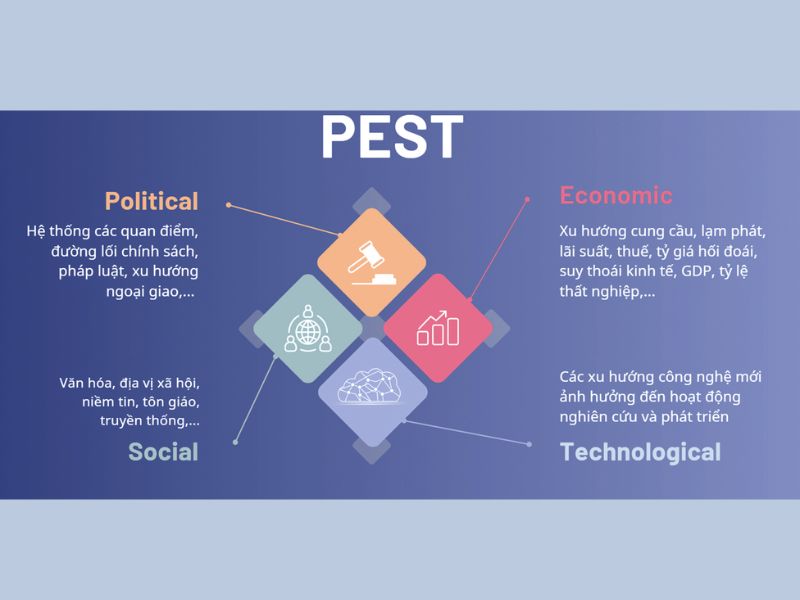 PEST

Political

Hệ thống các quan điểm, đường lối chính sách, pháp luật, xu hướng ngoại giao,...

Economic

Xu hướng cung cầu, lạm phát, lãi suất, thuế, tỷ giá hối đoái, suy thoái kinh tế, GDP, tỷ lệ thất nghiệp,...

Văn hóa, địa vị xã hội, niềm tin, tôn giáo, truyền thống,...

Social

Các xu hướng công nghệ mới ảnh hưởng đến hoạt động nghiên cứu và phát triển

Technological